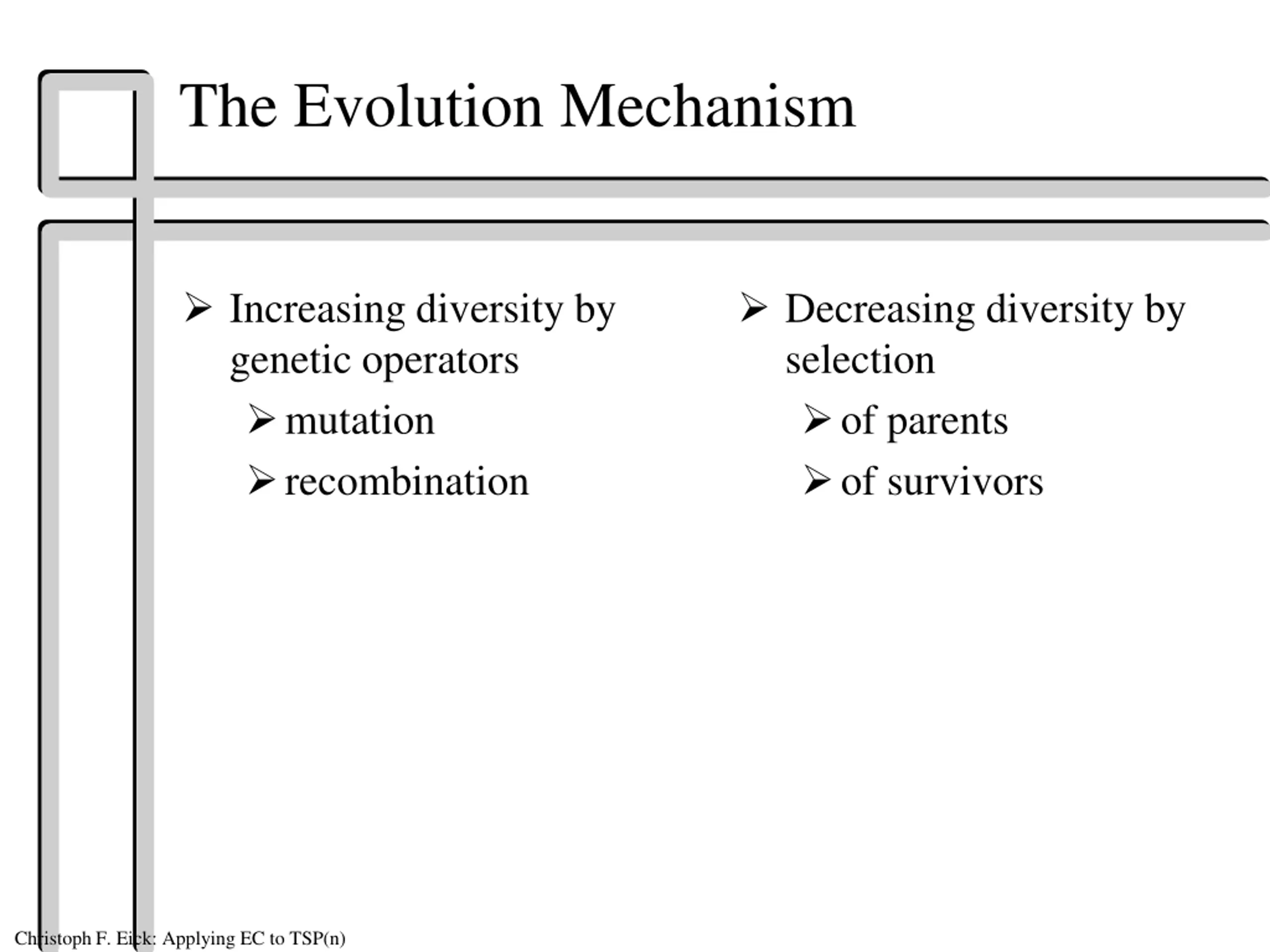 The Evolution Mechanism

➢ Increasing diversity by genetic operators
➢ mutation
➢ recombination

➢ Decreasing diversity by selection
➢ of parents
➢ of survivors

Christoph F. Eick: Applying EC to TSP(n)